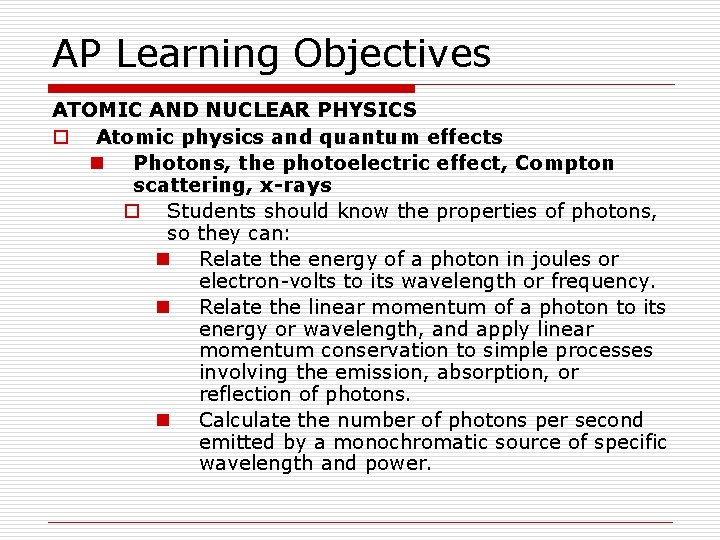 AP Learning Objectives

ATOMIC AND NUCLEAR PHYSICS

Atomic physics and quantum effects

Photons, the photoelectric effect, Compton scattering, x-rays

Students should know the properties of photons, so they can:

Relate the energy of a photon in joules or electron-volts to its wavelength or frequency.

Relate the linear momentum of a photon to its energy or wavelength, and apply linear momentum conservation to simple processes involving the emission, absorption, or reflection of photons.

Calculate the number of photons per second emitted by a monochromatic source of specific wavelength and power.